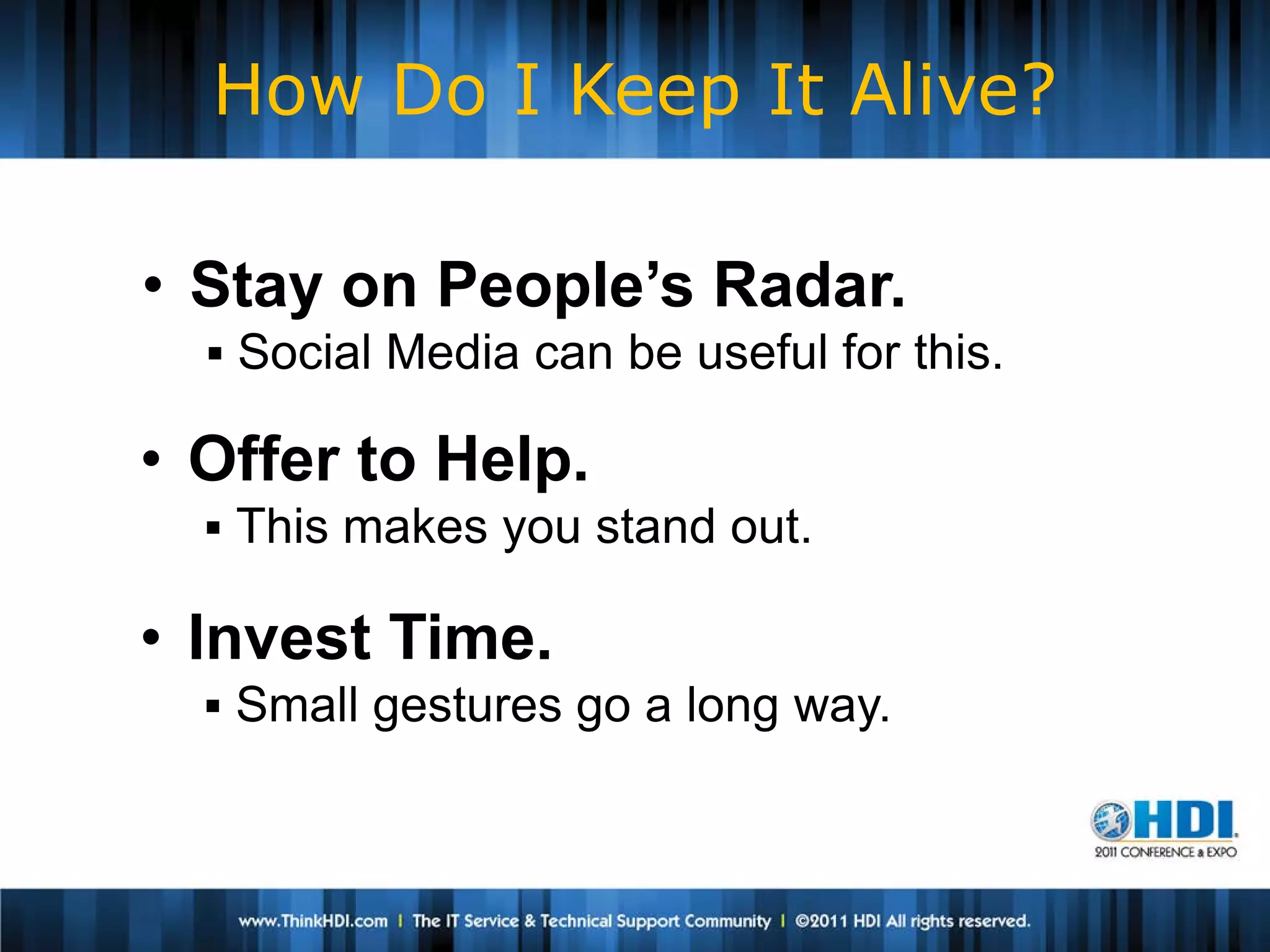 How Do I Keep It Alive?

• Stay on People's Radar.
▪ Social Media can be useful for this.

• Offer to Help.
▪ This makes you stand out.

• Invest Time.
▪ Small gestures go a long way.

HDI
2011 CONFERENCE & EXPO

www.ThinkHDI.com | The IT Service & Technical Support Community | ©2011 HDI All rights reserved.